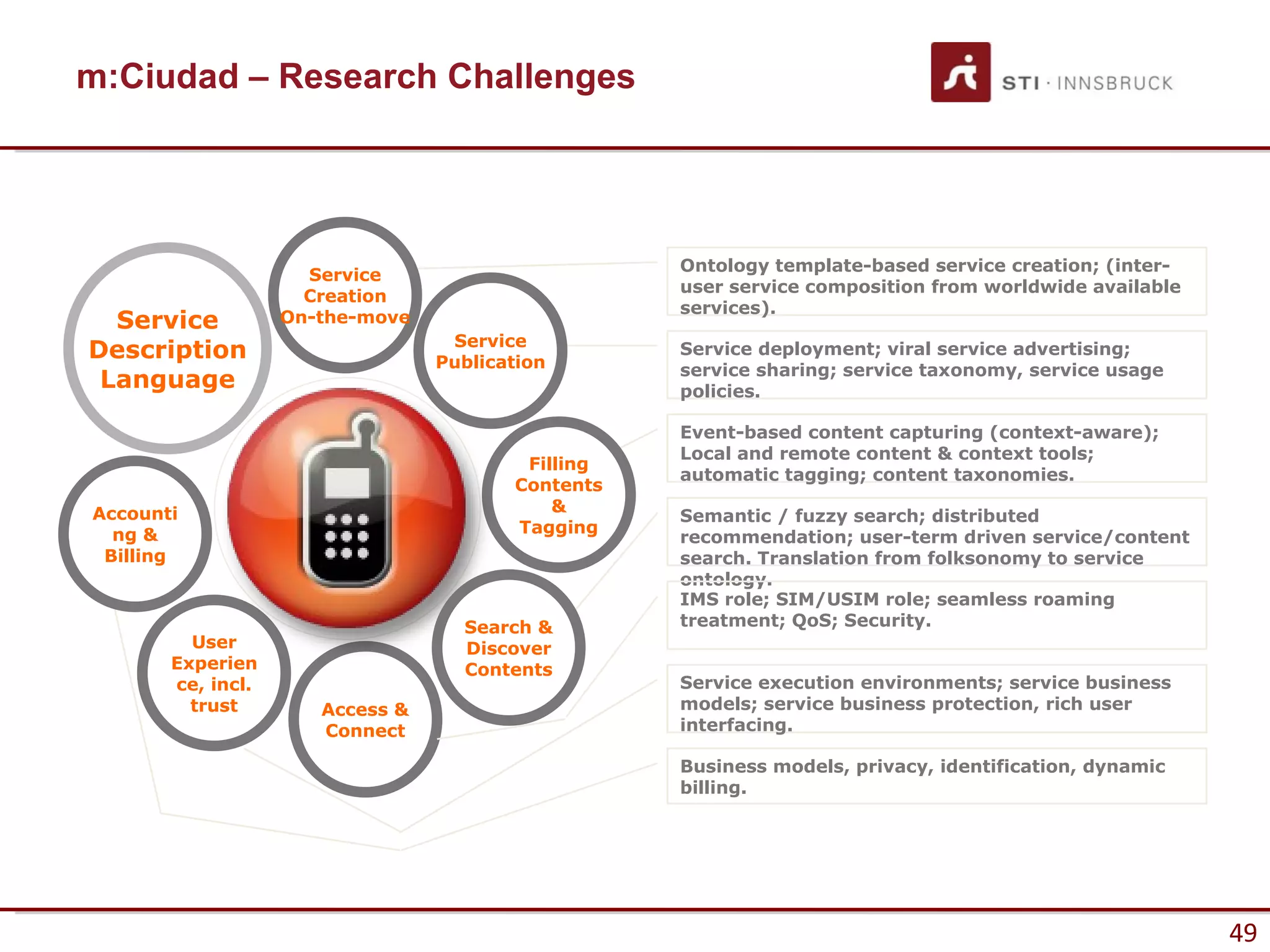 m:Ciudad – Research Challenges

STI · INNSBRUCK

Service Description Language

Service Creation On-the-move

Service Publication

Filling Contents & Tagging

Search & Discover Contents

Access & Connect

User Experience, incl. trust

Accounting & Billing

Ontology template-based service creation; (inter-user service composition from worldwide available services).

Service deployment; viral service advertising; service sharing; service taxonomy, service usage policies.

Event-based content capturing (context-aware); Local and remote content & context tools; automatic tagging; content taxonomies.

Semantic / fuzzy search; distributed recommendation; user-term driven service/content search. Translation from folksonomy to service ontology.

IMS role; SIM/USIM role; seamless roaming treatment; QoS; Security.

Service execution environments; service business models; service business protection, rich user interfacing.

Business models, privacy, identification, dynamic billing.

49